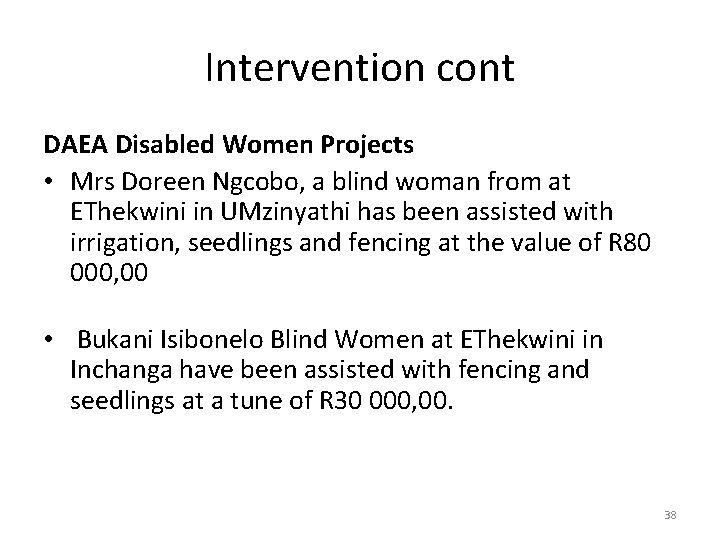 Intervention cont

DAEA Disabled Women Projects

• Mrs Doreen Ngcobo, a blind woman from at EThekwini in UMzinyathi has been assisted with irrigation, seedlings and fencing at the value of R80 000,00

• Bukani Isibonelo Blind Women at EThekwini in Inchanga have been assisted with fencing and seedlings at a tune of R30 000,00.

38